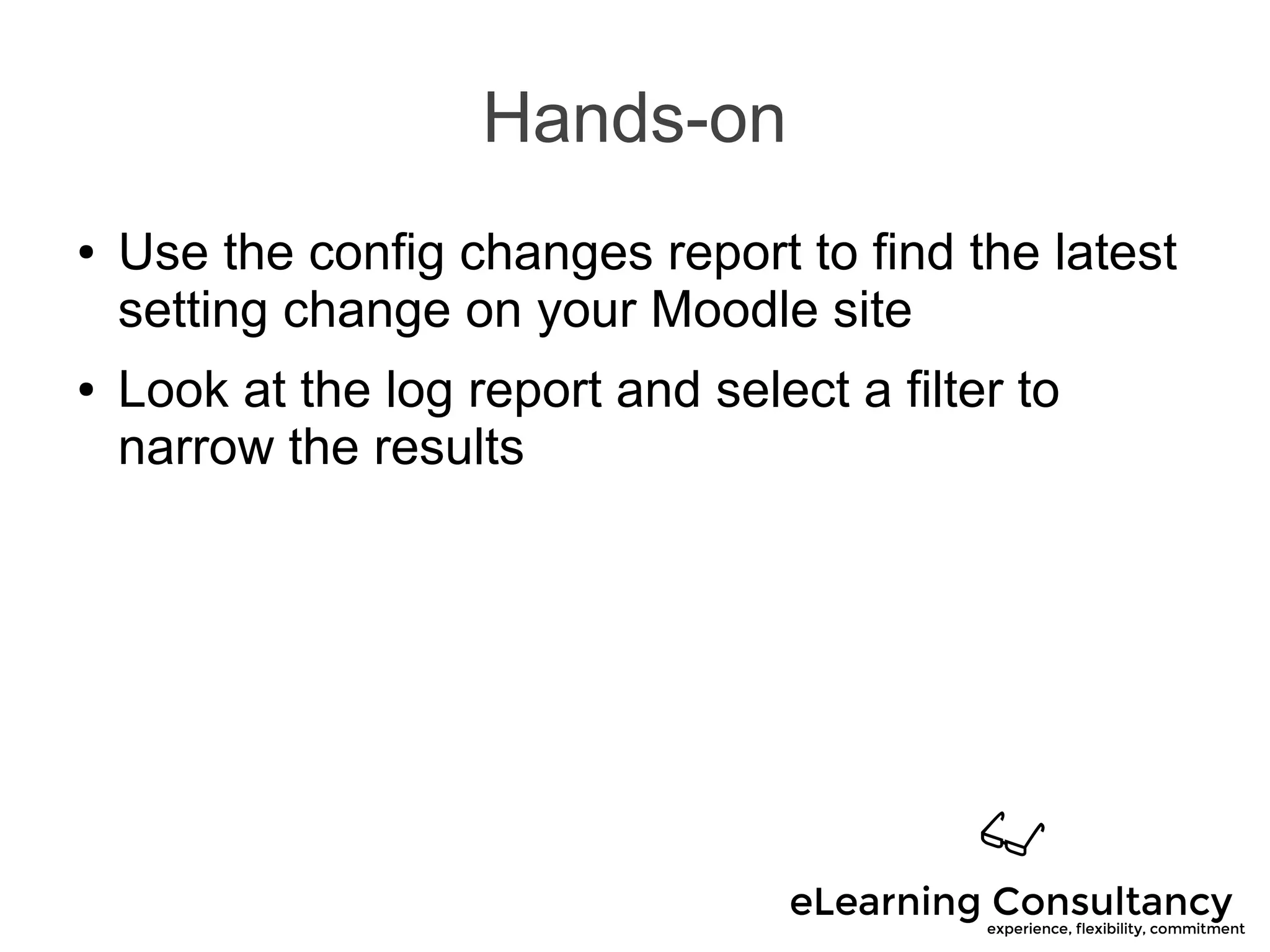 Hands-on

• Use the config changes report to find the latest setting change on your Moodle site

• Look at the log report and select a filter to narrow the results

eLearning Consultancy
experience, flexibility, commitment